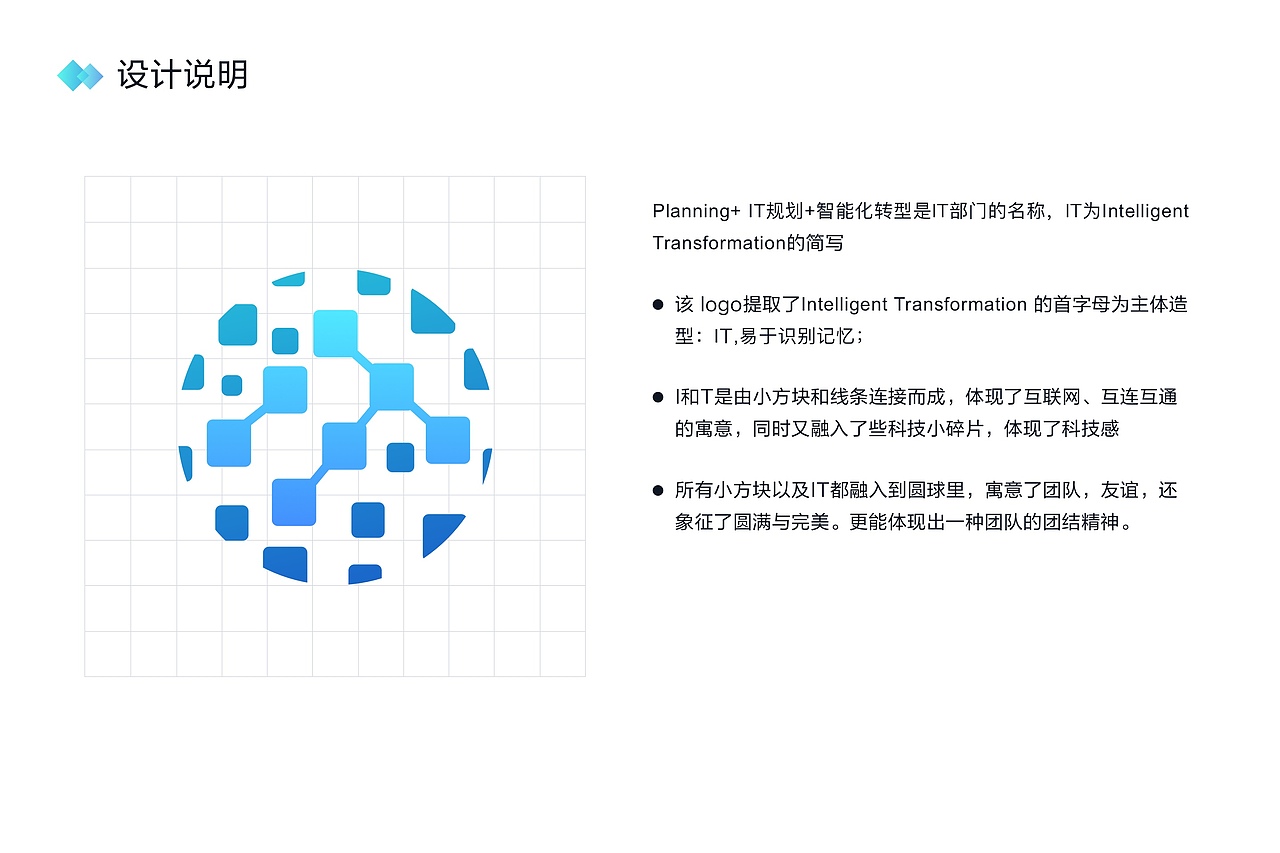 设计说明

Planning+ IT规划+智能化转型是IT部门的名称，IT为Intelligent Transformation的简写

● 该 logo提取了Intelligent Transformation 的首字母为主体造型：IT,易于识别记忆；

● I和T是由小方块和线条连接而成，体现了互联网、互连互通的寓意，同时又融入了些科技小碎片，体现了科技感

● 所有小方块以及IT都融入到圆球里，寓意了团队，友谊，还象征了圆满与完美。更能体现出一种团队的团结精神。